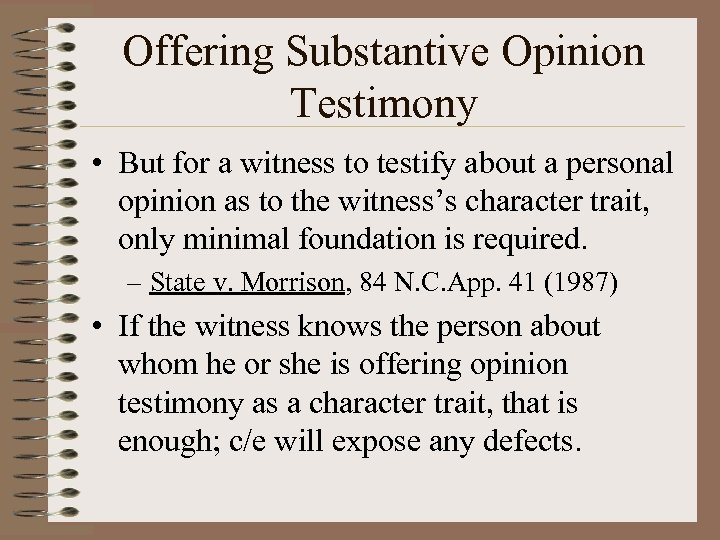 Offering Substantive Opinion Testimony

• But for a witness to testify about a personal opinion as to the witness's character trait, only minimal foundation is required.

– State v. Morrison, 84 N.C.App. 41 (1987)

• If the witness knows the person about whom he or she is offering opinion testimony as a character trait, that is enough; c/e will expose any defects.